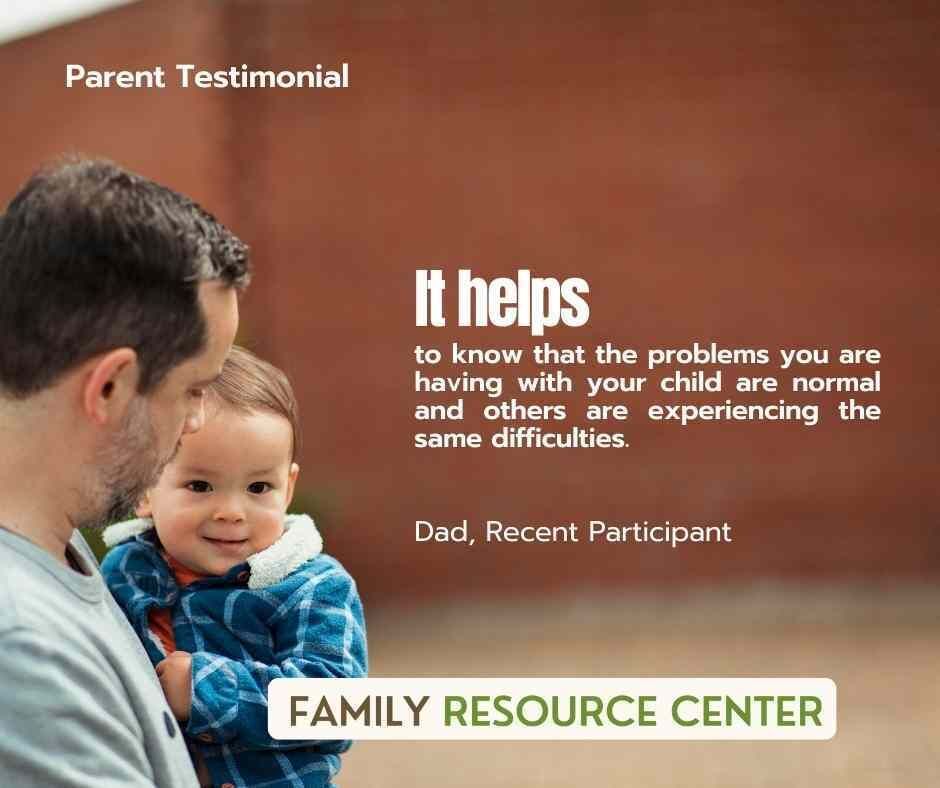 Parent Testimonial

It helps

to know that the problems you are having with your child are normal and others are experiencing the same difficulties.

Dad, Recent Participant

FAMILY RESOURCE CENTER